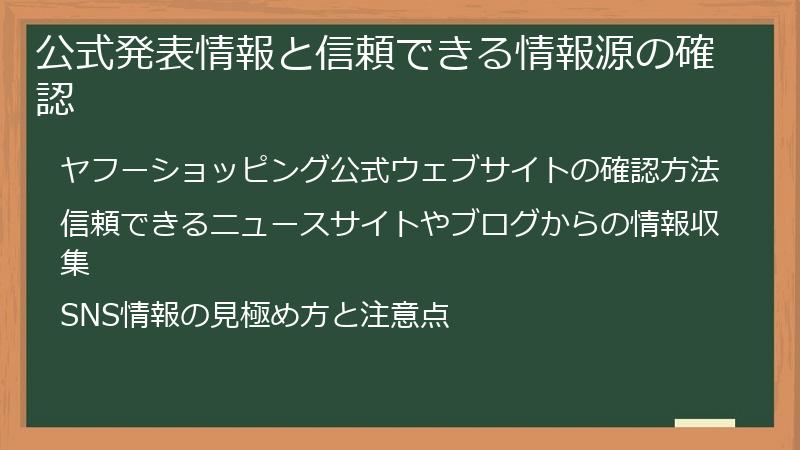 公式発表情報と信頼できる情報源の確認

ヤフーショッピング公式ウェブサイトの確認方法

信頼できるニュースサイトやブログからの情報収集

SNS情報の見極め方と注意点